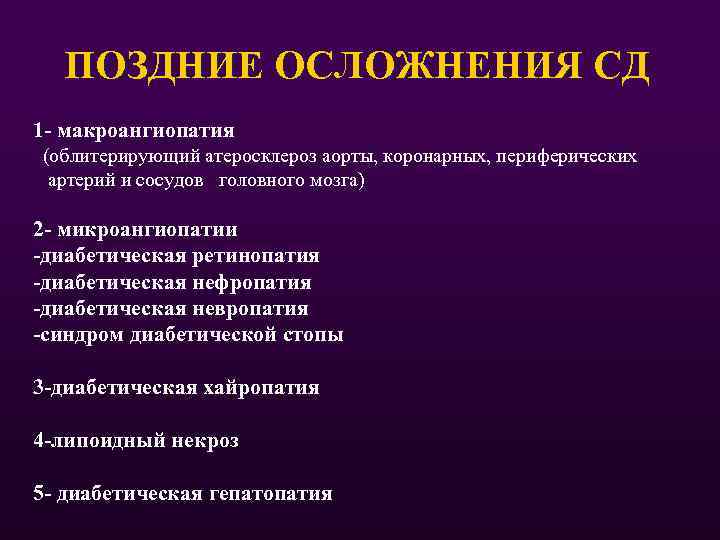 ПОЗДНИЕ ОСЛОЖНЕНИЯ СД

1- макроангиопатия
(облитерирующий атеросклероз аорты, коронарных, периферических артерий и сосудов головного мозга)

2- микроангиопатии
-диабетическая ретинопатия
-диабетическая нефропатия
-диабетическая невропатия
-синдром диабетической стопы

3-диабетическая хайропатия

4-липоидный некроз

5- диабетическая гепатопатия